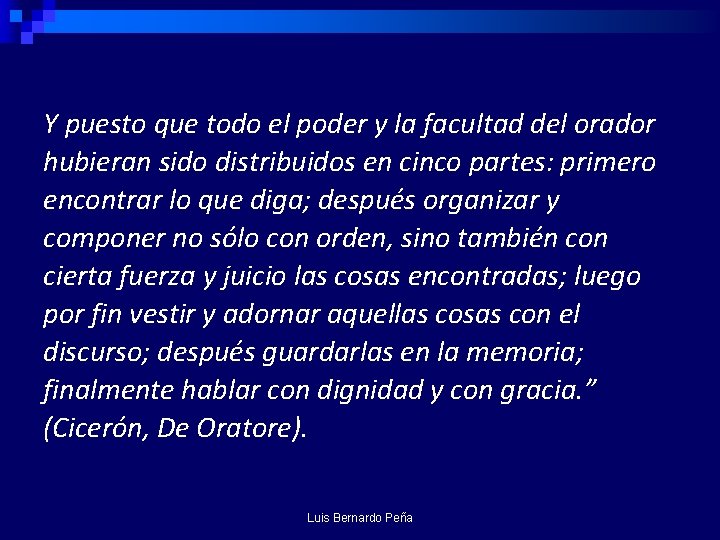 Y puesto que todo el poder y la facultad del orador hubieran sido distribuidos en cinco partes: primero encontrar lo que diga; después organizar y componer no sólo con orden, sino también con cierta fuerza y juicio las cosas encontradas; luego por fin vestir y adornar aquellas cosas con el discurso; después guardarlas en la memoria; finalmente hablar con dignidad y con gracia.” (Cicerón, De Oratore).

Luis Bernardo Peña